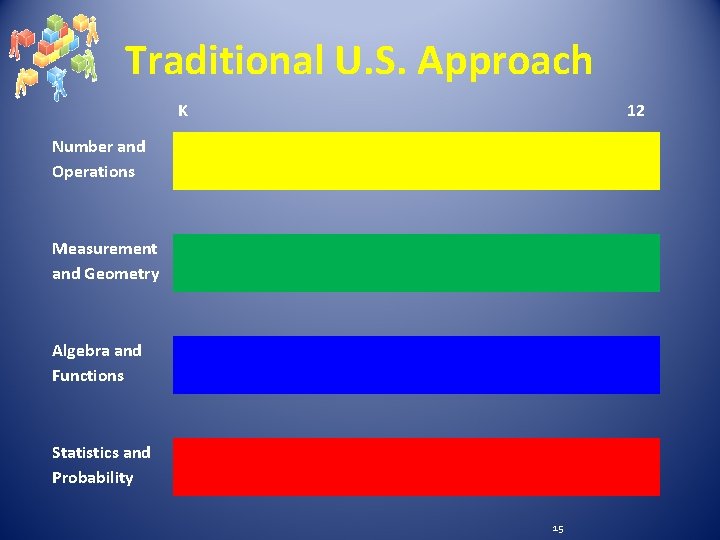 Traditional U.S. Approach

K

12

Number and Operations

Measurement and Geometry

Algebra and Functions

Statistics and Probability

15